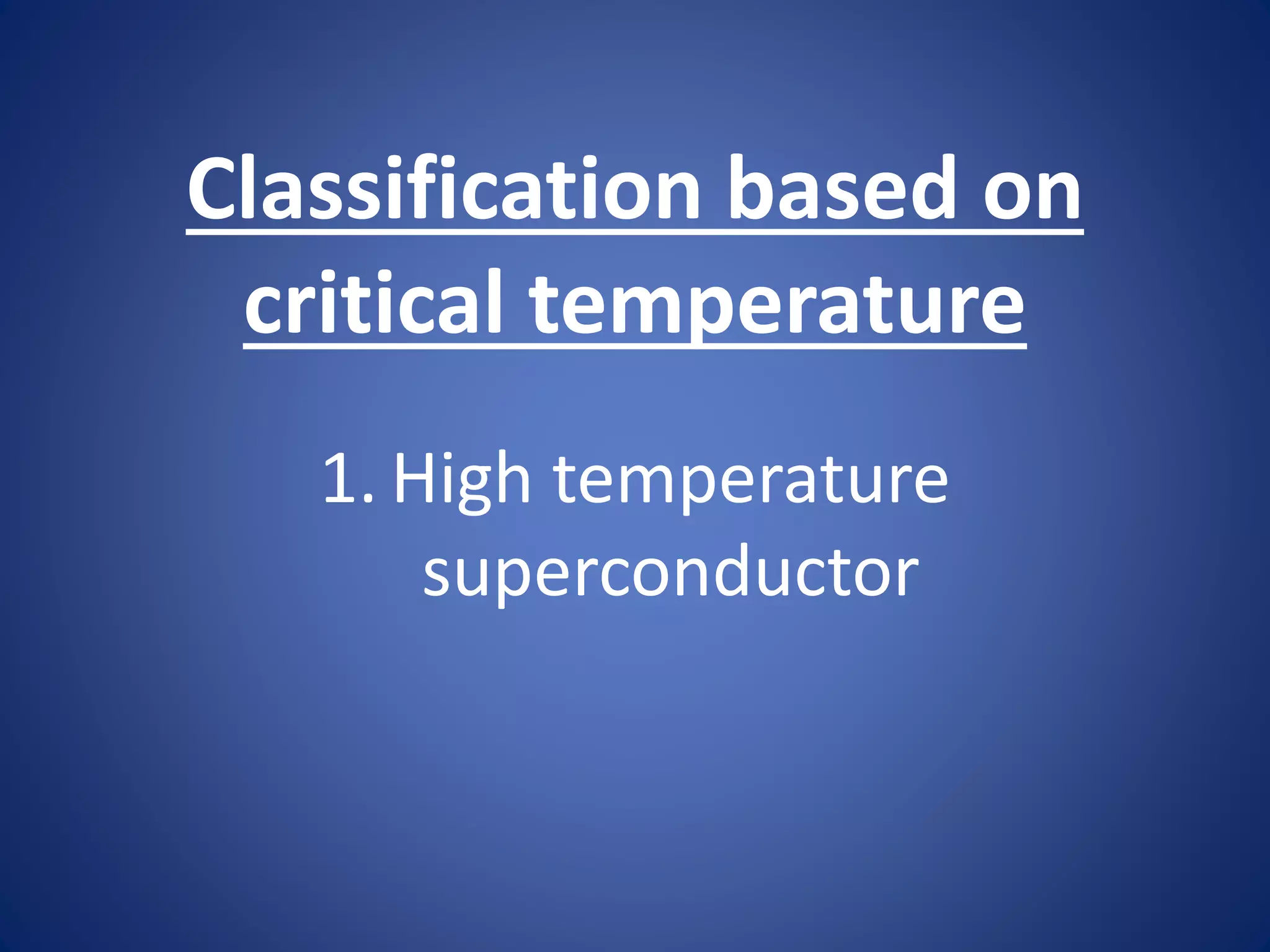 Classification based on critical temperature

1. High temperature superconductor